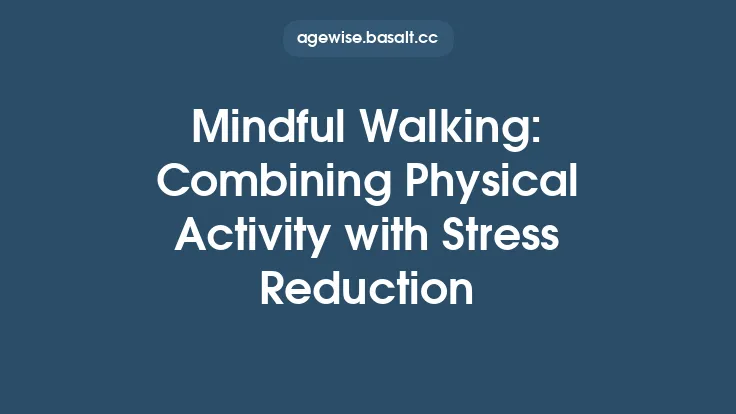 agewise.basalt.cc

Mindful Walking: Combining Physical Activity with Stress Reduction